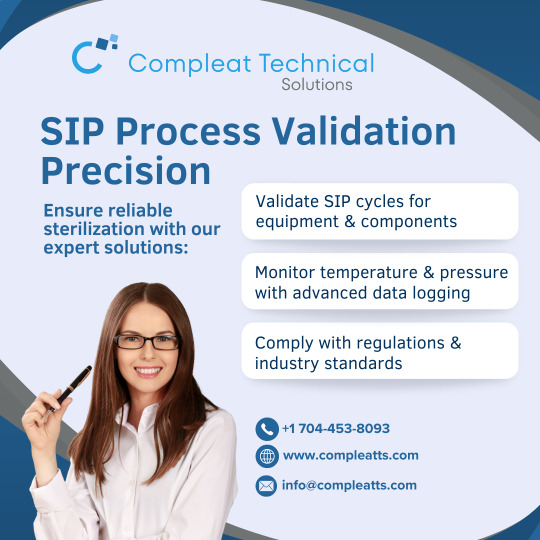 Compleat Technical
Solutions

SIP Process Validation Precision

Ensure reliable sterilization with our expert solutions:

Validate SIP cycles for equipment & components

Monitor temperature & pressure with advanced data logging

Comply with regulations & industry standards

+1 704-453-8093

www.compleatts.com

info@compleatts.com